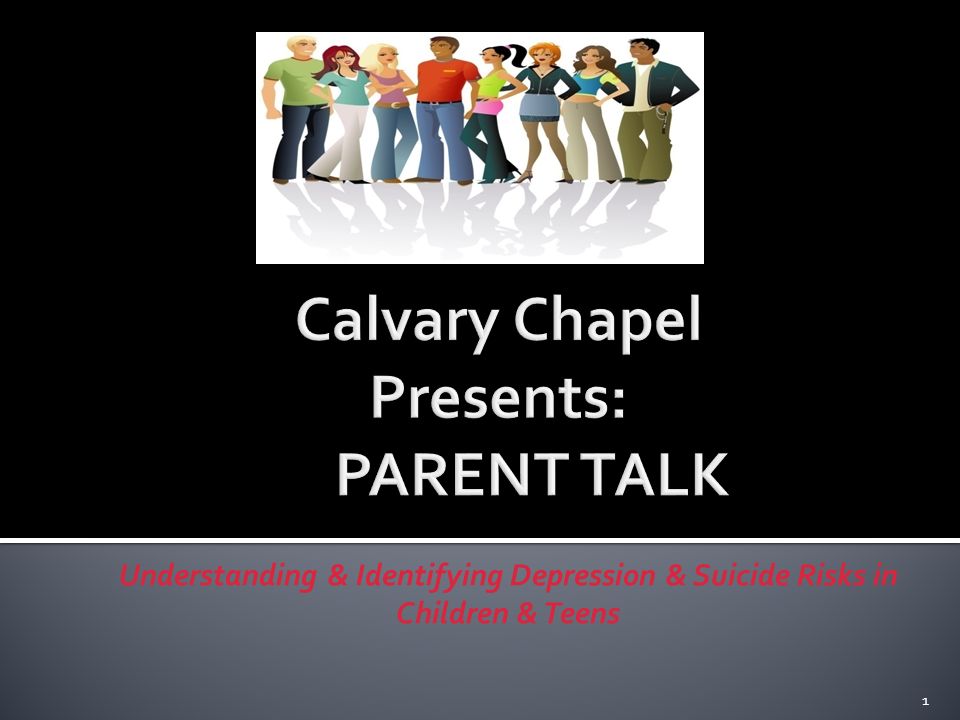 Calvary Chapel
Presents:
PARENT TALK

Understanding & Identifying Depression & Suicide Risks in Children & Teens

1